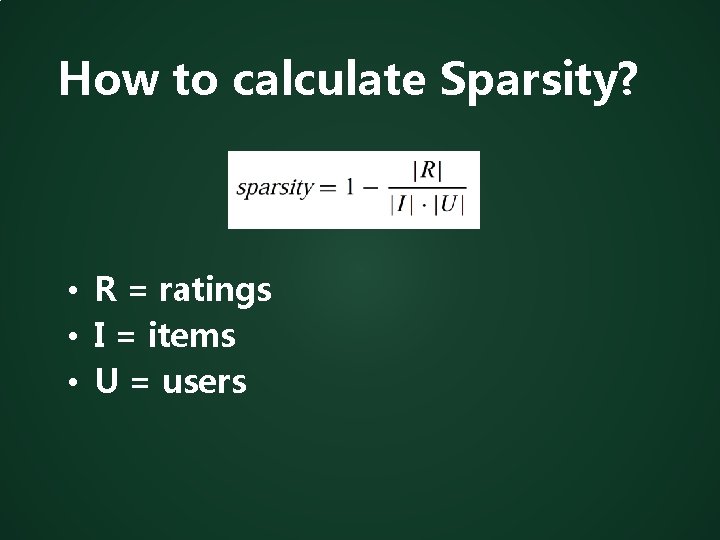 How to calculate Sparsity?

$sparsity = 1 - \frac{|R|}{|I| \cdot |U|}$

• R = ratings
• I = items
• U = users